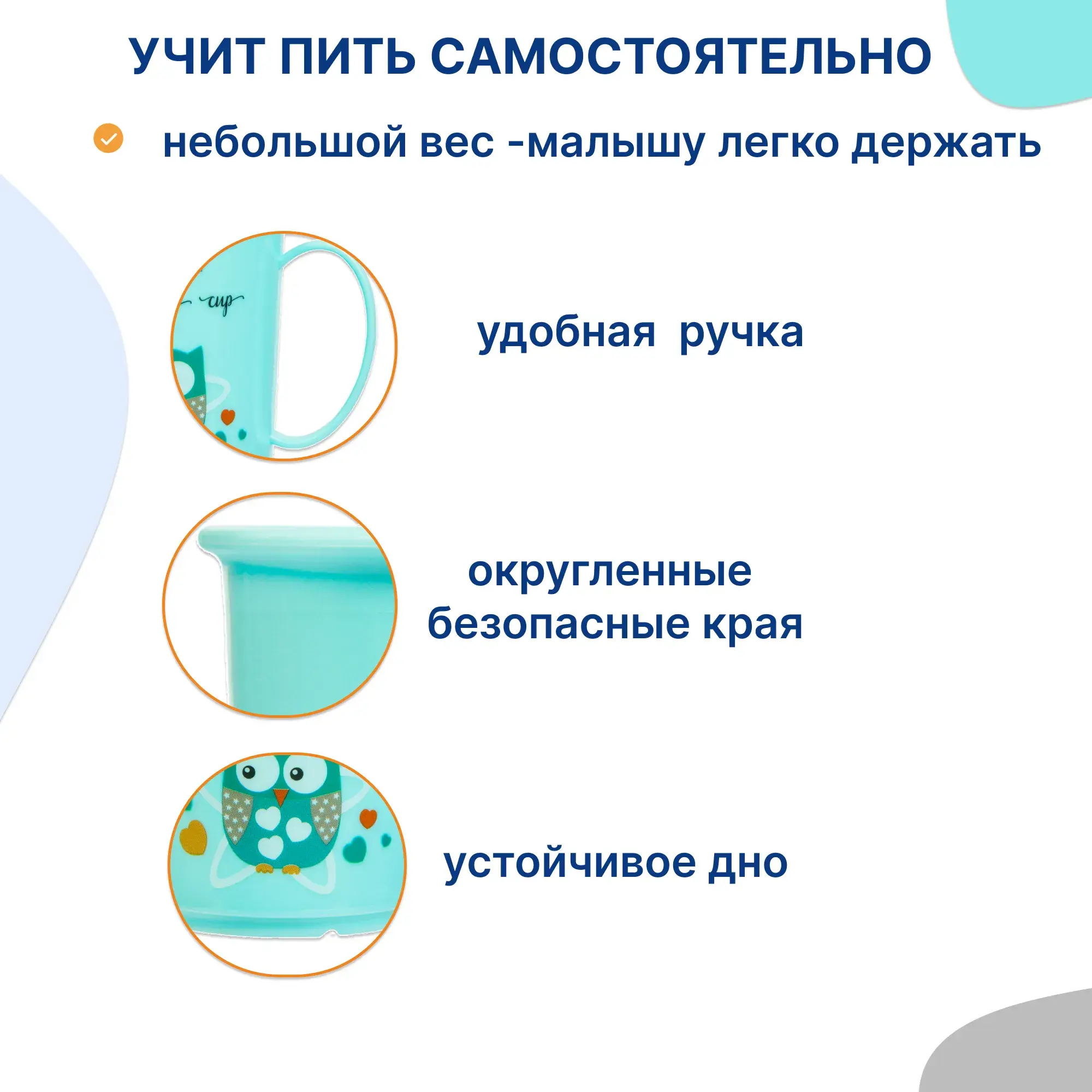 УЧИТ ПИТЬ САМОСТОЯТЕЛЬНО

небольшой вес -малышу легко держать

cup

удобная ручка

округленные безопасные края

устойчивое дно